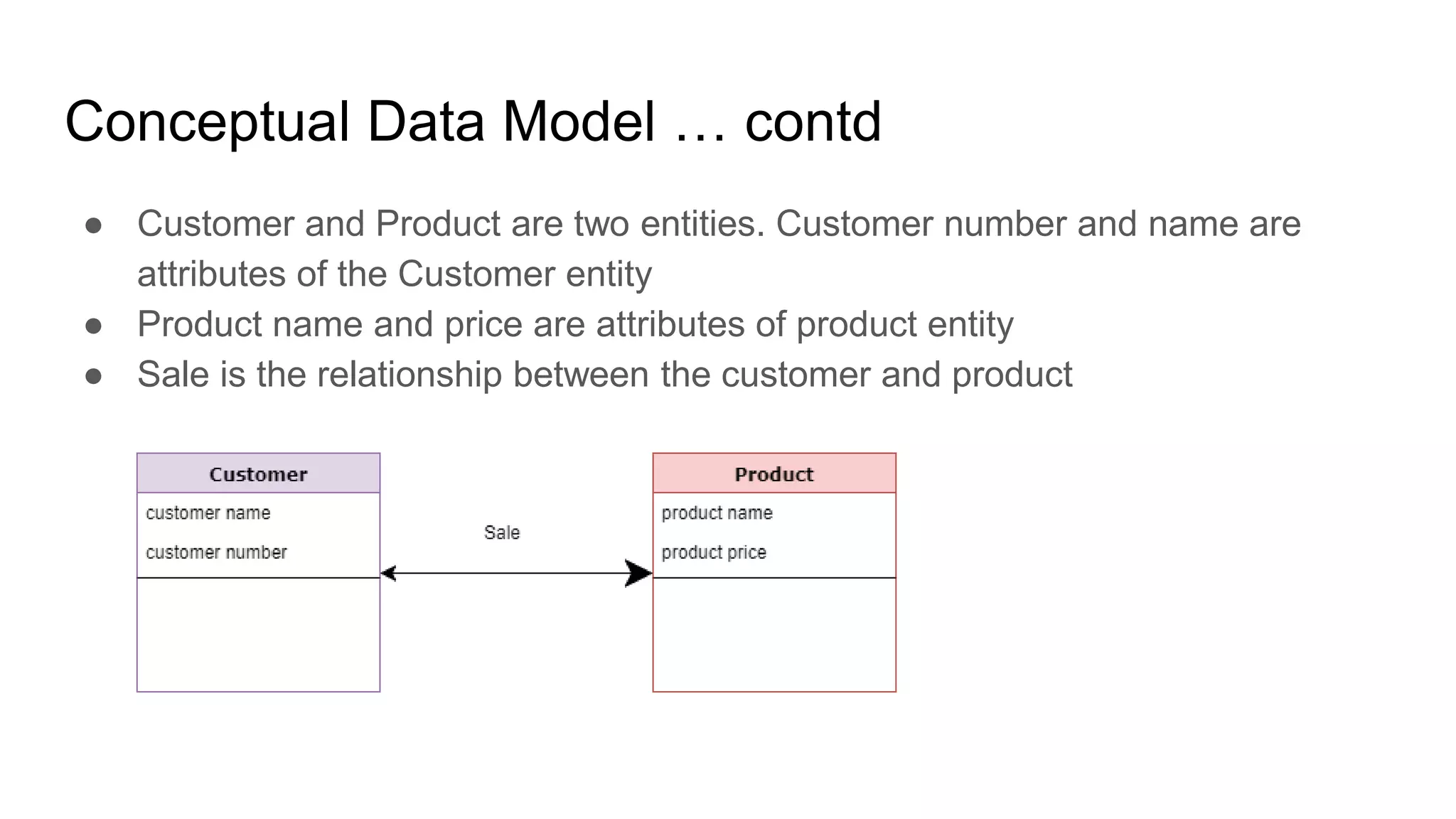 Conceptual Data Model … contd

● Customer and Product are two entities. Customer number and name are attributes of the Customer entity
● Product name and price are attributes of product entity
● Sale is the relationship between the customer and product

Customer
customer name
customer number

Sale

Product
product name
product price